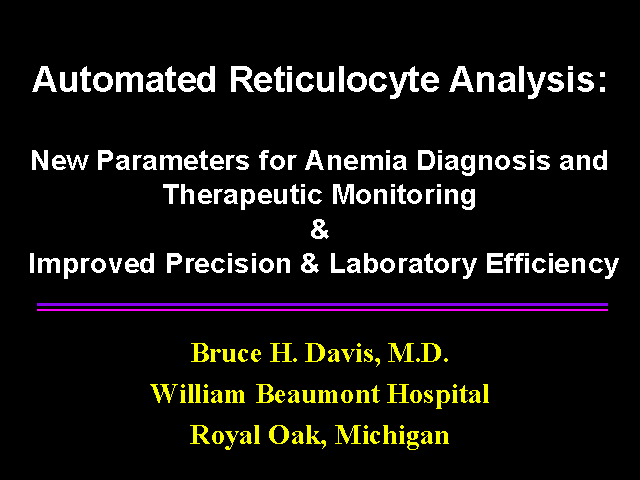 Automated Reticulocyte Analysis:

New Parameters for Anemia Diagnosis and Therapeutic Monitoring
&
Improved Precision & Laboratory Efficiency

Bruce H. Davis, M.D.
William Beaumont Hospital
Royal Oak, Michigan